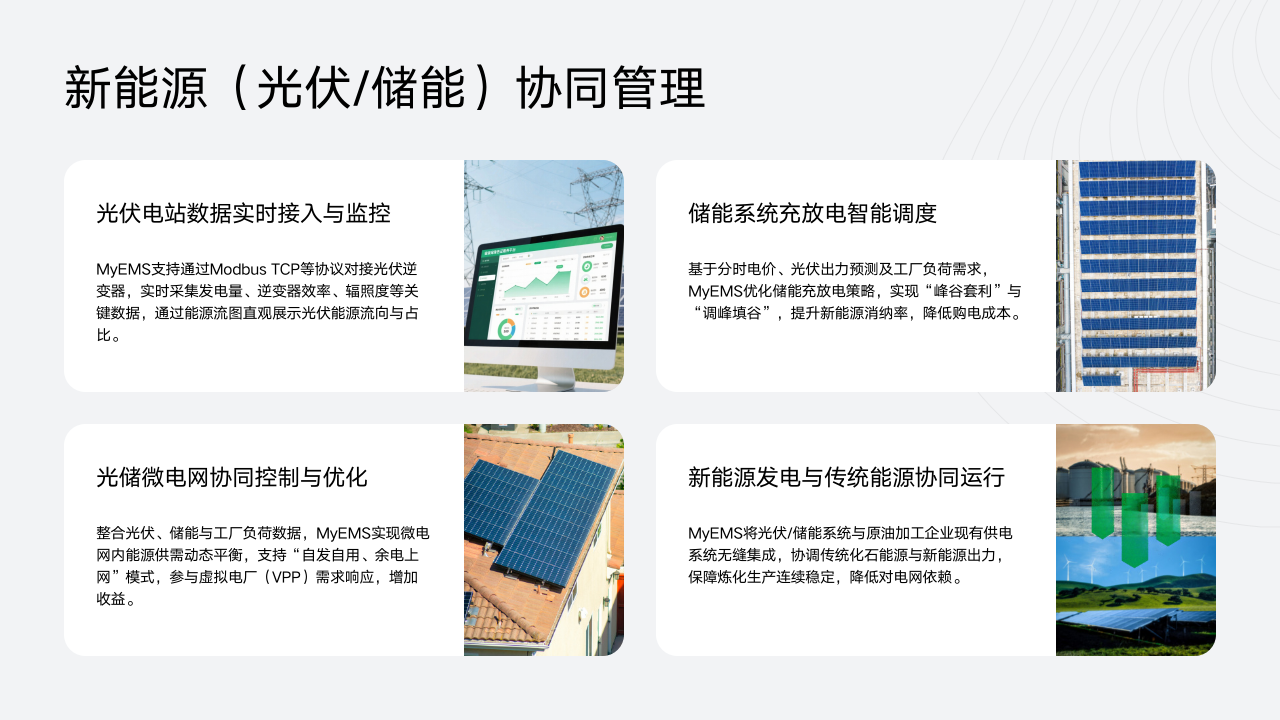 新能源（光伏/储能）协同管理

光伏电站数据实时接入与监控

MyEMS支持通过Modbus TCP等协议对接光伏逆变器，实时采集发电量、逆变器效率、辐照度等关键数据，通过能源流图直观展示光伏能源流向与占比。

储能系统充放电智能调度

基于分时电价、光伏出力预测及工厂负荷需求，MyEMS优化储能充放电策略，实现“峰谷套利”与“调峰填谷”，提升新能源消纳率，降低购电成本。

光储微电网协同控制与优化

整合光伏、储能与工厂负荷数据，MyEMS实现微电网内能源供需动态平衡，支持“自发自用、余电上网”模式，参与虚拟电厂（VPP）需求响应，增加收益。

新能源发电与传统能源协同运行

MyEMS将光伏/储能系统与原油加工企业现有供电系统无缝集成，协调传统化石能源与新能源出力，保障炼化生产连续稳定，降低对电网依赖。